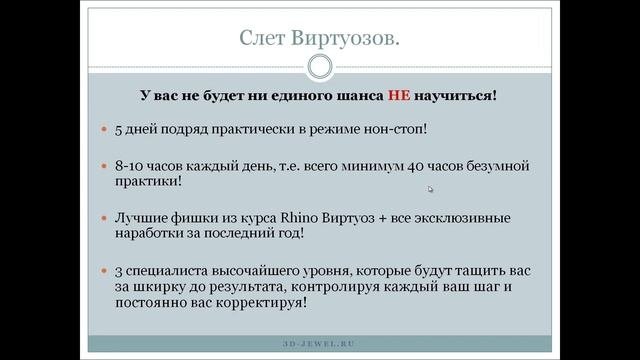 Слет Виртуозов.

У вас не будет ни единого шанса НЕ научиться!

5 дней подряд практически в режиме нон-стоп!

8-10 часов каждый день, т.е. всего минимум 40 часов безумной практики!

Лучшие фишки из курса Rhino Виртуоз + все эксклюзивные наработки за последний год!

3 специалиста высочайшего уровня, которые будут тащить вас за шкирку до результата, контролируя каждый ваш шаг и постоянно вас корректируя!

3D-JEWEL.RU